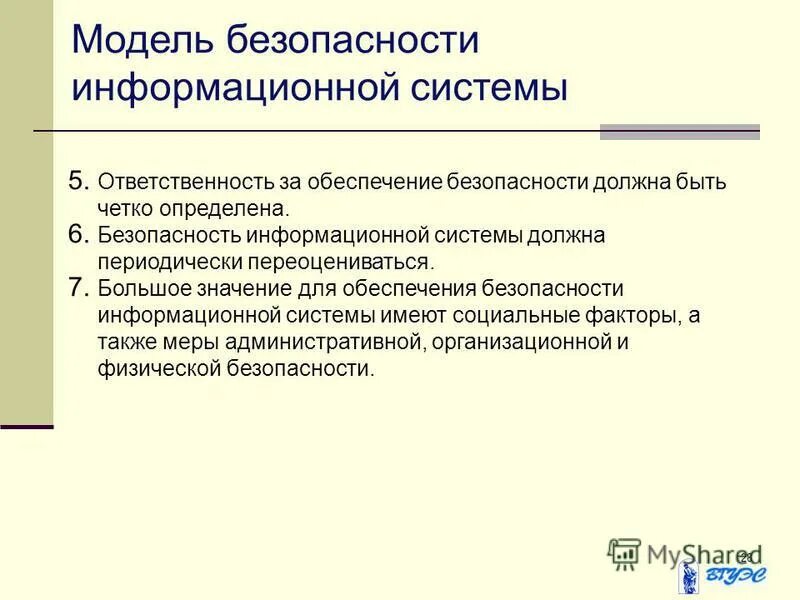 Модель безопасности информационной системы

5. Ответственность за обеспечение безопасности должна быть четко определена.
6. Безопасность информационной системы должна периодически переоцениваться.
7. Большое значение для обеспечения безопасности информационной системы имеют социальные факторы, а также меры административной, организационной и физической безопасности.

MyShared

28

ВГУЭС